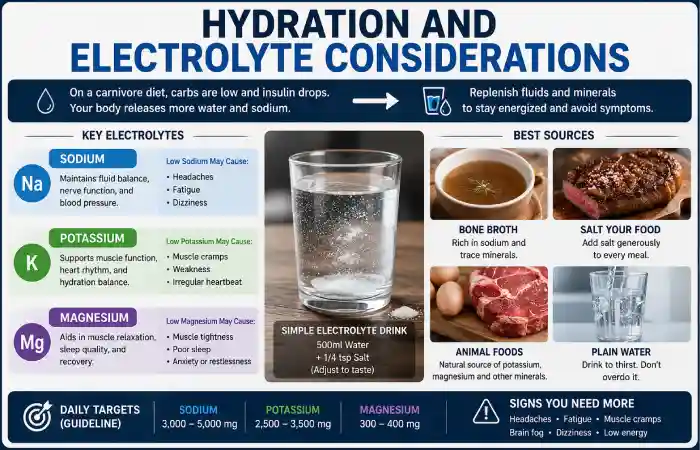 HYDRATION AND
ELECTROLYTE CONSIDERATIONS

On a carnivore diet, carbs are low and insulin drops. Your body releases more water and sodium.

Replenish fluids and minerals to stay energized and avoid symptoms.

KEY ELECTROLYTES

Na
SODIUM
Maintains fluid balance, nerve function, and blood pressure.
Low Sodium May Cause:
• Headaches
• Fatigue
• Dizziness

K
POTASSIUM
Supports muscle function, heart rhythm, and hydration balance.
Low Potassium May Cause:
• Muscle cramps
• Weakness
• Irregular heartbeat

Mg
MAGNESIUM
Aids in muscle relaxation, sleep quality, and recovery.
Low Magnesium May Cause:
• Muscle tightness
• Poor sleep
• Anxiety or restlessness

SIMPLE ELECTROLYTE DRINK
500ml Water
+ 1/4 tsp Salt
(Adjust to taste)

BEST SOURCES

BONE BROTH
Rich in sodium and trace minerals.

SALT YOUR FOOD
Add salt generously to every meal.

ANIMAL FOODS
Natural source of potassium, magnesium and other minerals.

PLAIN WATER
Drink to thirst. Don't overdo it.

DAILY TARGETS (GUIDELINE)
SODIUM
3,000 – 5,000 mg
POTASSIUM
2,500 – 3,500 mg
MAGNESIUM
300 – 400 mg

SIGNS YOU NEED MORE
Headaches • Fatigue • Muscle cramps
Brain fog • Dizziness • Low energy